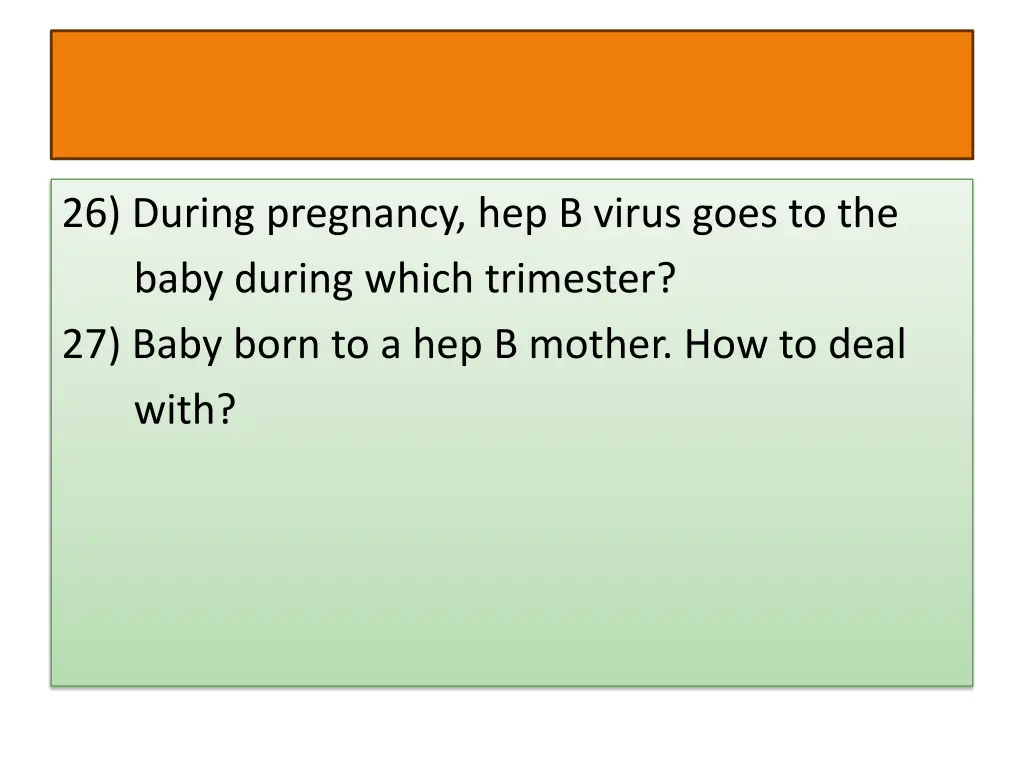 26) During pregnancy, hep B virus goes to the baby during which trimester?

27) Baby born to a hep B mother. How to deal with?